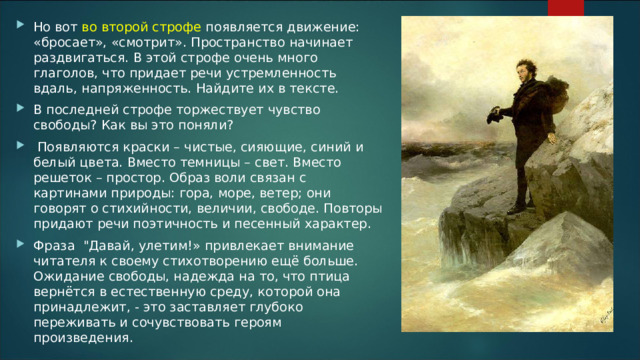 Но вот во второй строфе появляется движение: «бросает», «смотрит». Пространство начинает раздвигаться. В этой строфе очень много глаголов, что придает речи устремленность вдаль, напряженность. Найдите их в тексте.

В последней строфе торжествует чувство свободы? Как вы это поняли?

Появляются краски – чистые, сияющие, синий и белый цвета. Вместо темницы – свет. Вместо решеток – простор. Образ воли связан с картинами природы: гора, море, ветер; они говорят о стихийности, величии, свободе. Повторы придают речи поэтичность и песенный характер.

Фраза "Давай, улетим!» привлекает внимание читателя к своему стихотворению ещё больше. Ожидание свободы, надежда на то, что птица вернётся в естественную среду, которой она принадлежит, - это заставляет глубоко переживать и сочувствовать героям произведения.